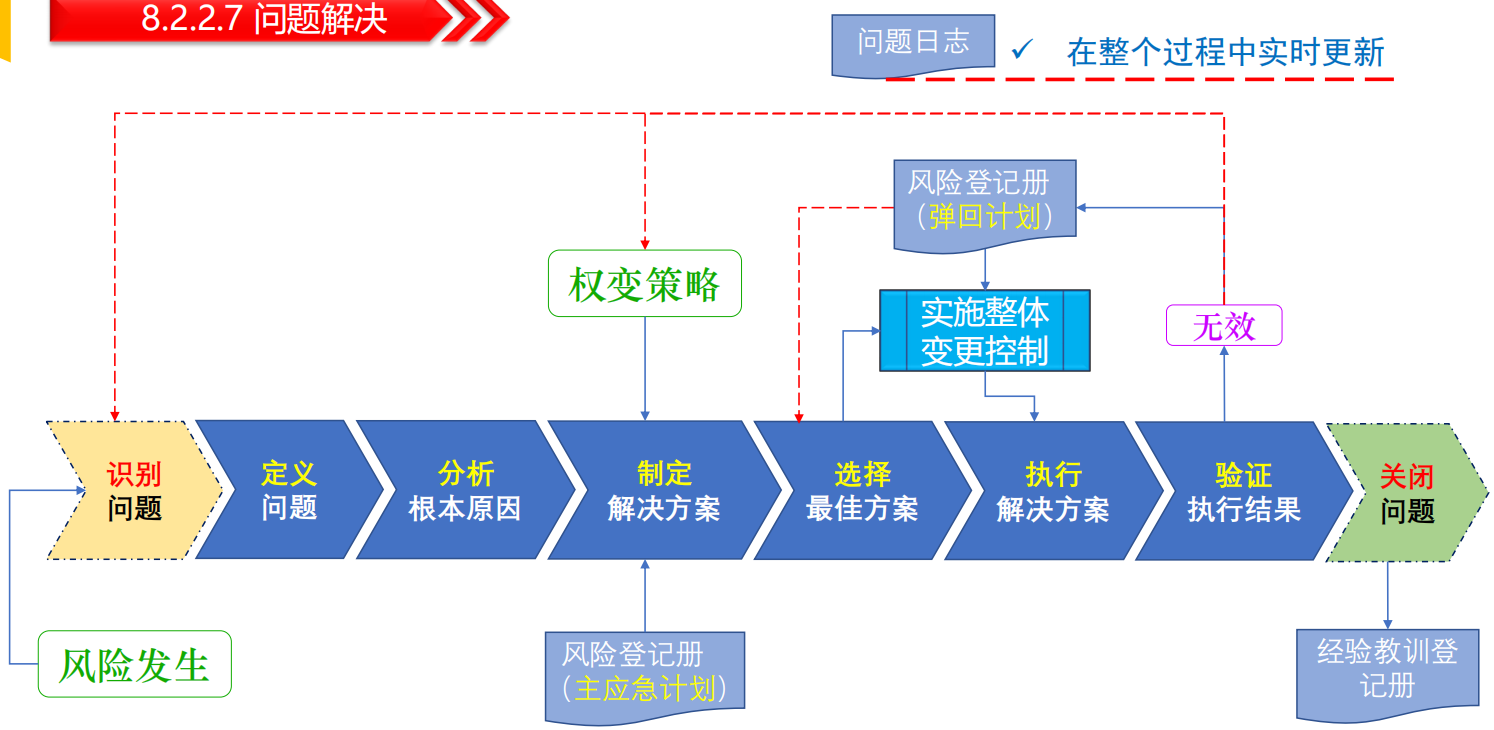 8.2.2.7 问题解决

问题日志 ✓ 在整个过程中实时更新

风险登记册（弹回计划）

权变策略

实施整体变更控制

无效

识别问题

定义问题

分析根本原因

制定解决方案

选择最佳方案

执行解决方案

验证执行结果

关闭问题

风险发生

风险登记册（主应急计划）

经验教训登记册